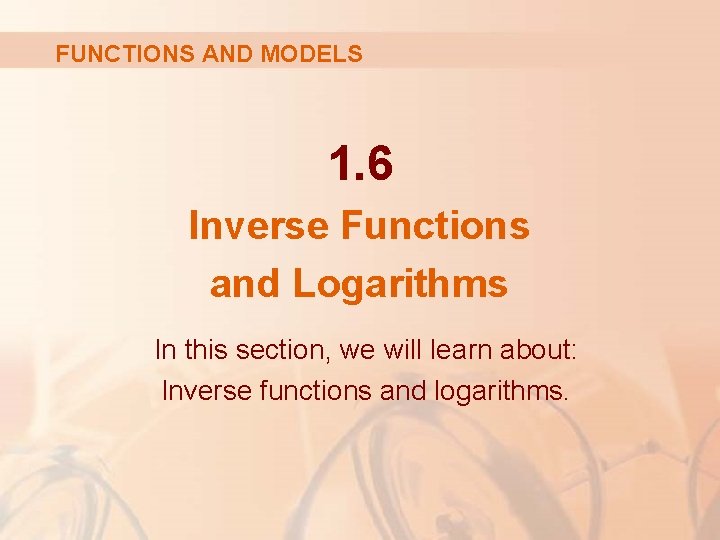 FUNCTIONS AND MODELS

1.6

Inverse Functions and Logarithms

In this section, we will learn about:
Inverse functions and logarithms.